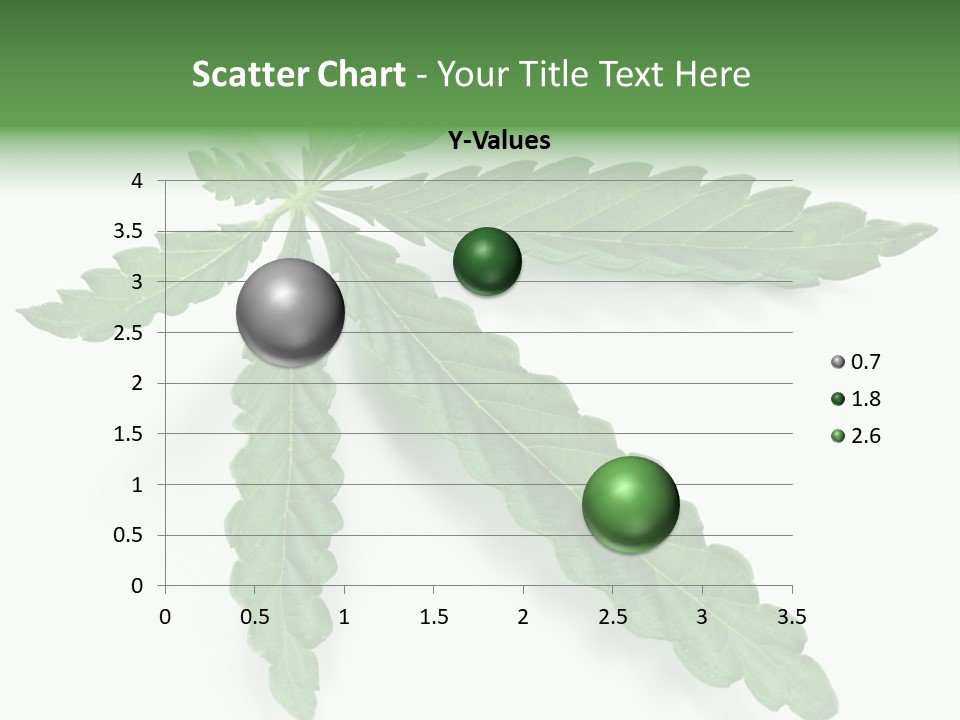 Scatter Chart - Your Title Text Here

Y-Values

4
3.5
3
2.5
2
1.5
1
0.5
0

0 0.5 1 1.5 2 2.5 3 3.5

0.7
1.8
2.6